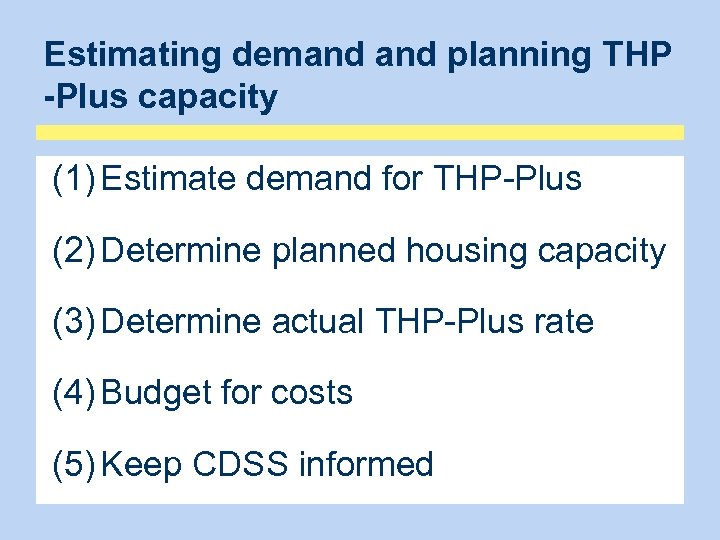 Estimating demand and planning THP -Plus capacity

(1) Estimate demand for THP-Plus

(2) Determine planned housing capacity

(3) Determine actual THP-Plus rate

(4) Budget for costs

(5) Keep CDSS informed